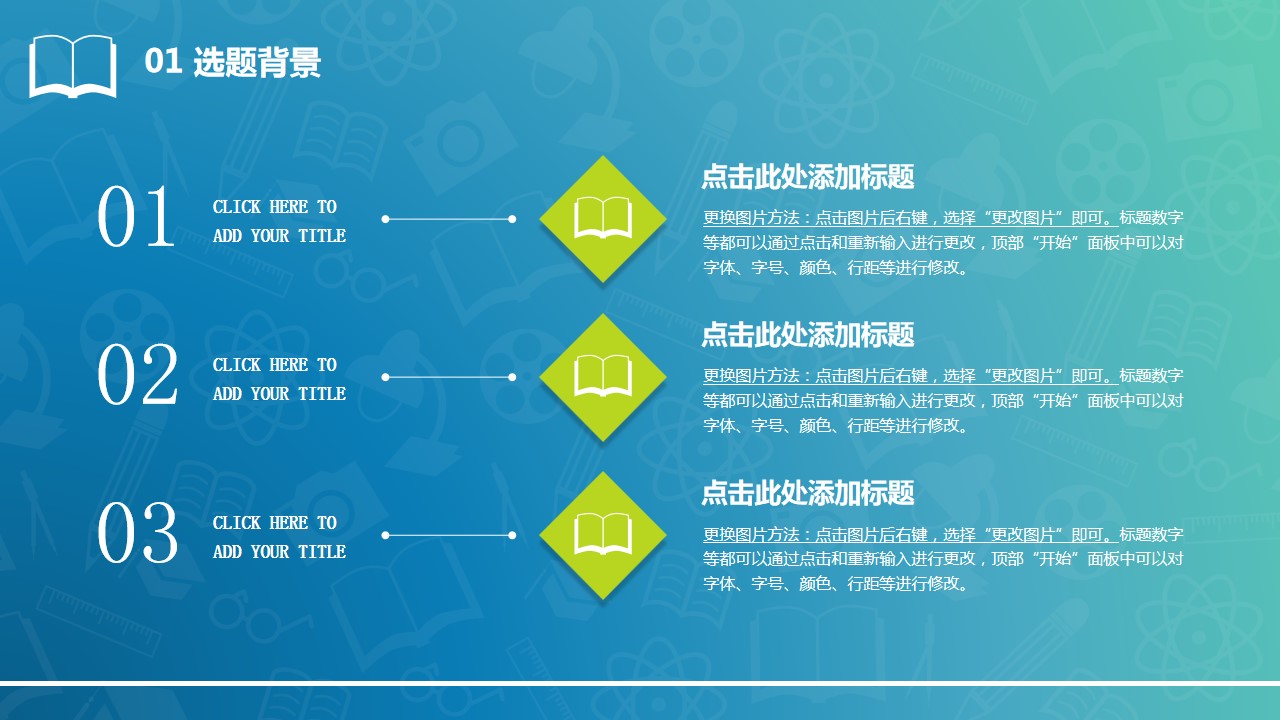 01 选题背景

01 CLICK HERE TO ADD YOUR TITLE

点击此处添加标题

更换图片方法：点击图片后右键，选择“更改图片”即可。标题数字等都可以通过点击和重新输入进行更改，顶部“开始”面板中可以对字体、字号、颜色、行距等进行修改。

02 CLICK HERE TO ADD YOUR TITLE

点击此处添加标题

更换图片方法：点击图片后右键，选择“更改图片”即可。标题数字等都可以通过点击和重新输入进行更改，顶部“开始”面板中可以对字体、字号、颜色、行距等进行修改。

03 CLICK HERE TO ADD YOUR TITLE

点击此处添加标题

更换图片方法：点击图片后右键，选择“更改图片”即可。标题数字等都可以通过点击和重新输入进行更改，顶部“开始”面板中可以对字体、字号、颜色、行距等进行修改。